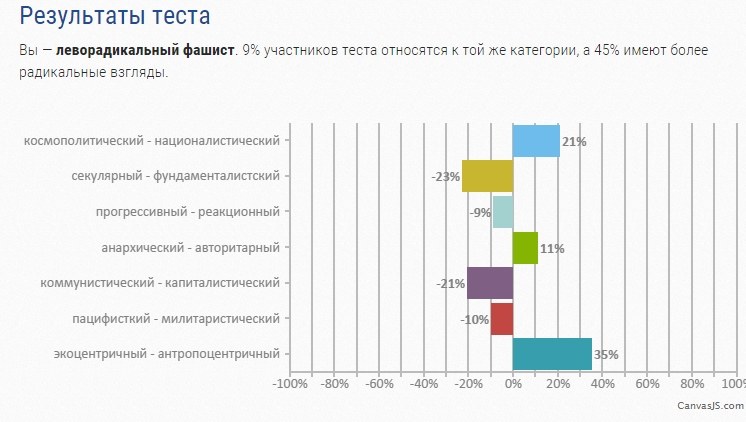 Результаты теста

Вы — **леворадикальный фашист**. 9% участников теста относятся к той же категории, а 45% имеют более радикальные взгляды.

космополитический - националистический 21%
секулярный - фундаменталистский -23%
прогрессивный - реакционный -9%
анархический - авторитарный 11%
коммунистический - капиталистический -21%
пацифисткий - милитаристический -10%
экоцентричный - антропоцентричный 35%

-100% -80% -60% -40% -20% 0% 20% 40% 60% 80% 100%

CanvasJS.com